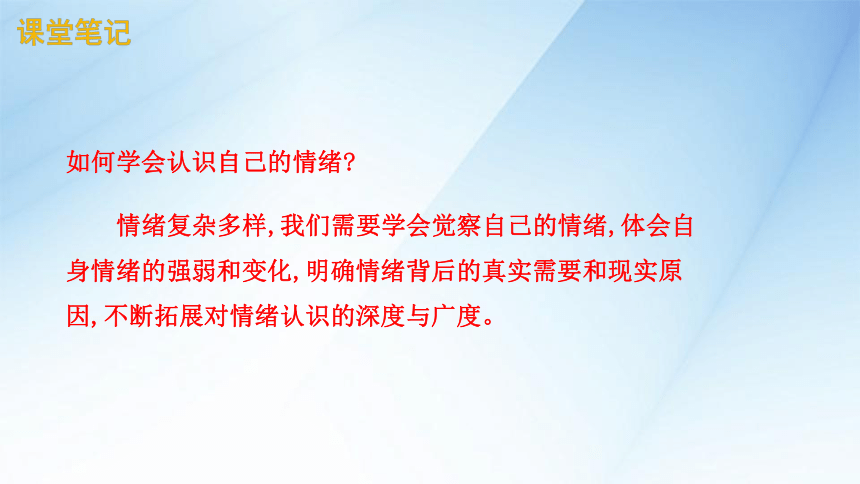 课堂笔记

如何学会认识自己的情绪?

情绪复杂多样,我们需要学会觉察自己的情绪,体会自身情绪的强弱和变化,明确情绪背后的真实需要和现实原因,不断拓展对情绪认识的深度与广度。